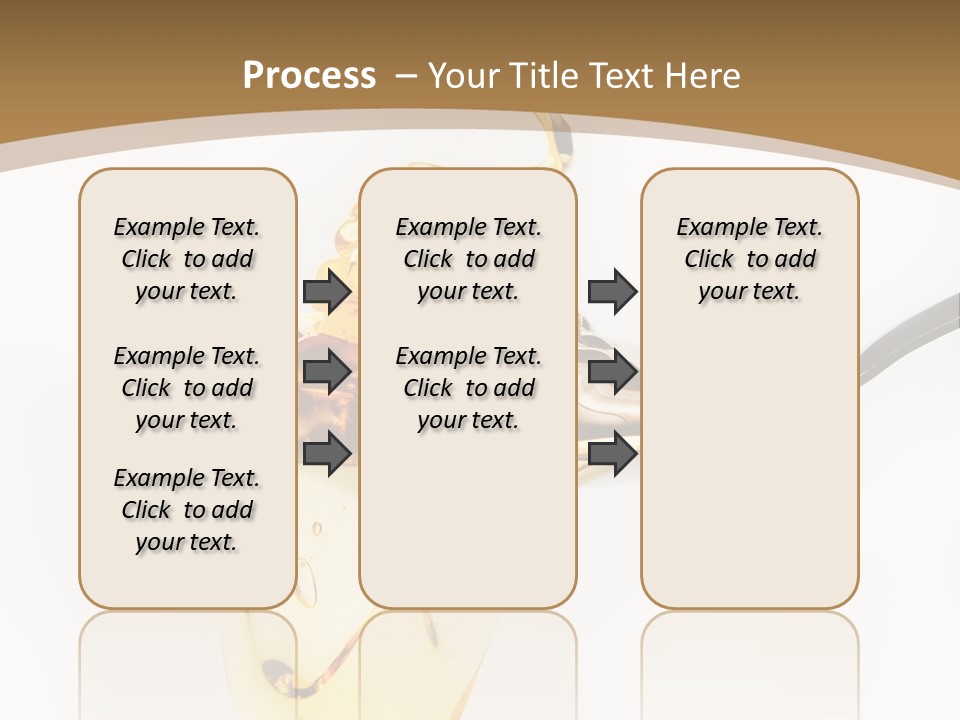 Process – Your Title Text Here

Example Text. Click to add your text.

Example Text. Click to add your text.

Example Text. Click to add your text.

Example Text. Click to add your text.

Example Text. Click to add your text.

Example Text. Click to add your text.